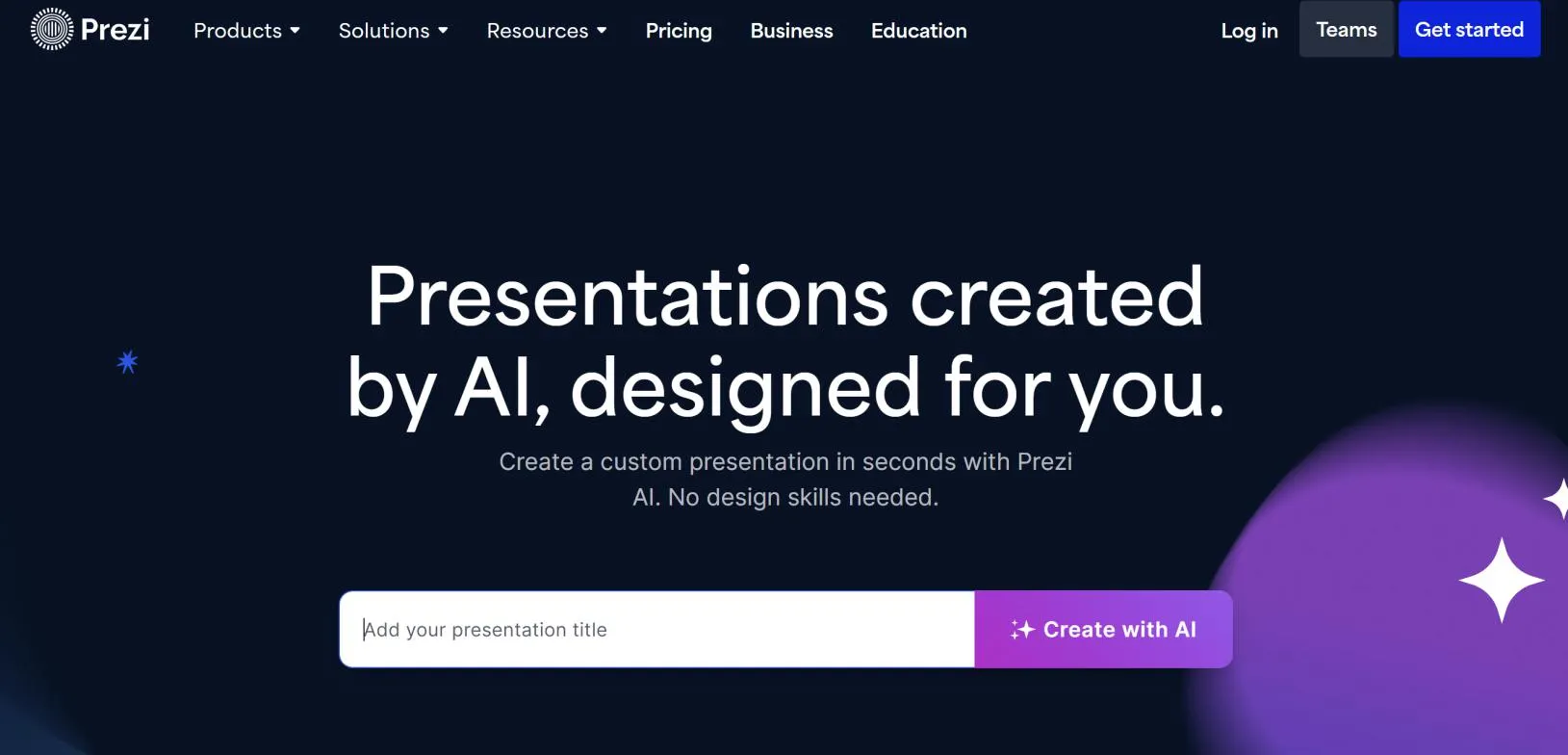 Prezi Products Solutions Resources Pricing Business Education Log in Teams Get started

Presentations created by AI, designed for you.

Create a custom presentation in seconds with Prezi AI. No design skills needed.

Add your presentation title

Create with AI